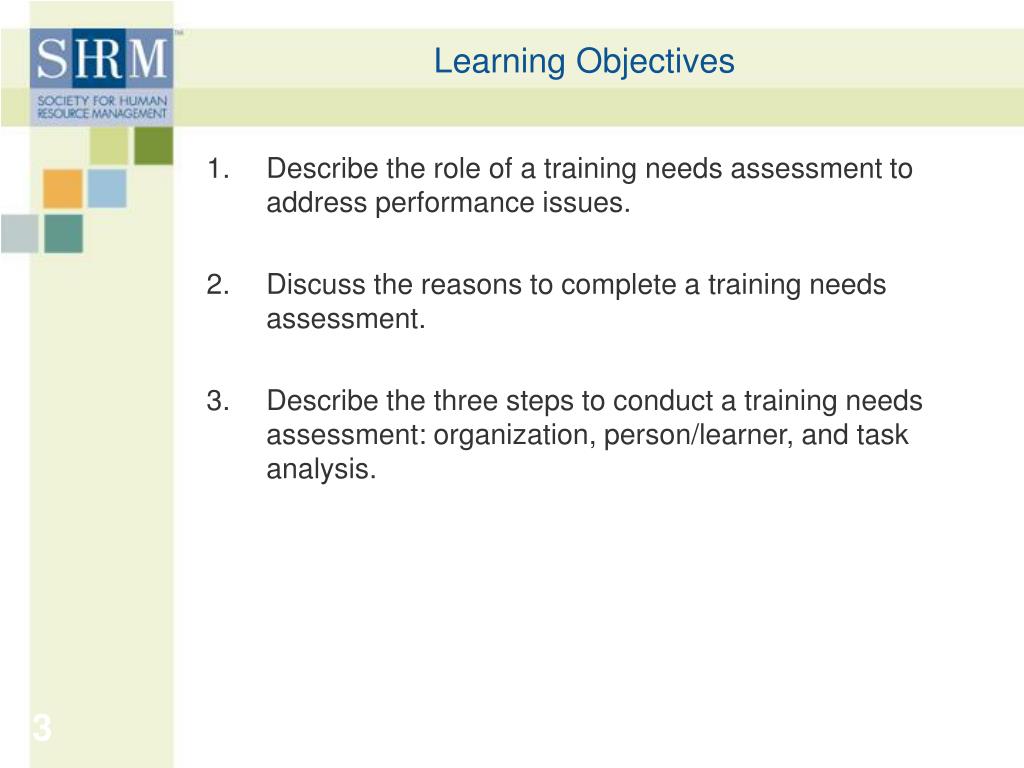 SHRM™
SOCIETY FOR HUMAN RESOURCE MANAGEMENT

Learning Objectives

1. Describe the role of a training needs assessment to address performance issues.

2. Discuss the reasons to complete a training needs assessment.

3. Describe the three steps to conduct a training needs assessment: organization, person/learner, and task analysis.

3